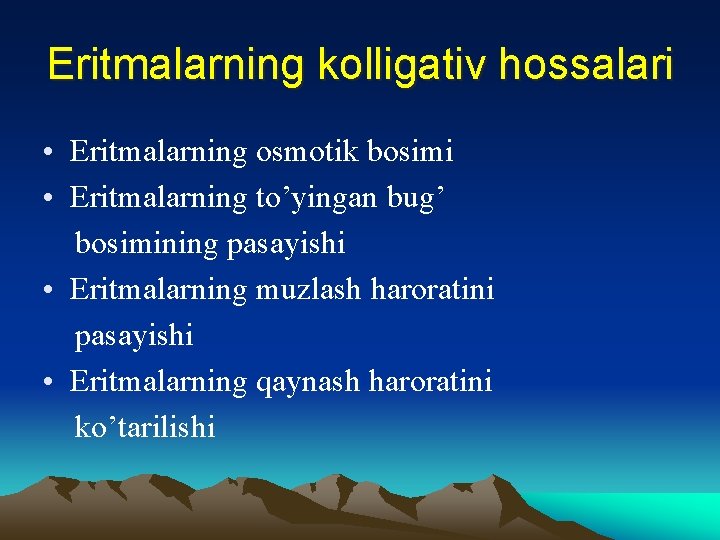 Eritmalarning kolligativ hossalari

• Eritmalarning osmotik bosimi
• Eritmalarning to’yingan bug’ bosimining pasayishi
• Eritmalarning muzlash haroratini pasayishi
• Eritmalarning qaynash haroratini ko’tarilishi